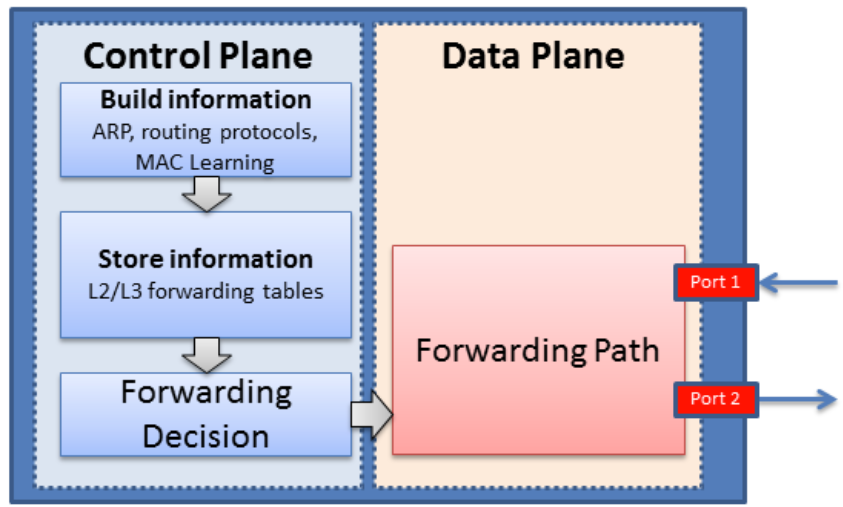 Control Plane

Build information
ARP, routing protocols, MAC Learning

Store information
L2/L3 forwarding tables

Forwarding Decision

Data Plane

Forwarding Path

Port 1

Port 2